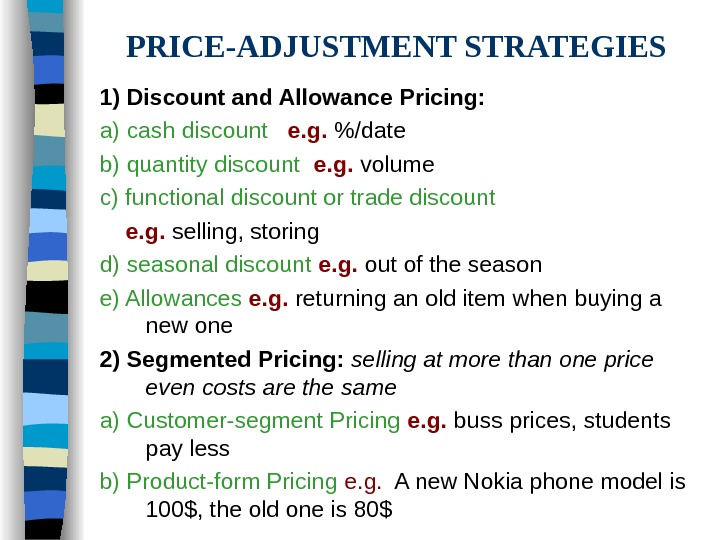 PRICE-ADJUSTMENT STRATEGIES

1) Discount and Allowance Pricing:

a) cash discount e.g. %/date

b) quantity discount e.g. volume

c) functional discount or trade discount

e.g. selling, storing

d) seasonal discount e.g. out of the season

e) Allowances e.g. returning an old item when buying a new one

2) Segmented Pricing: selling at more than one price even costs are the same

a) Customer-segment Pricing e.g. buss prices, students pay less

b) Product-form Pricing e.g. A new Nokia phone model is 100$, the old one is 80$